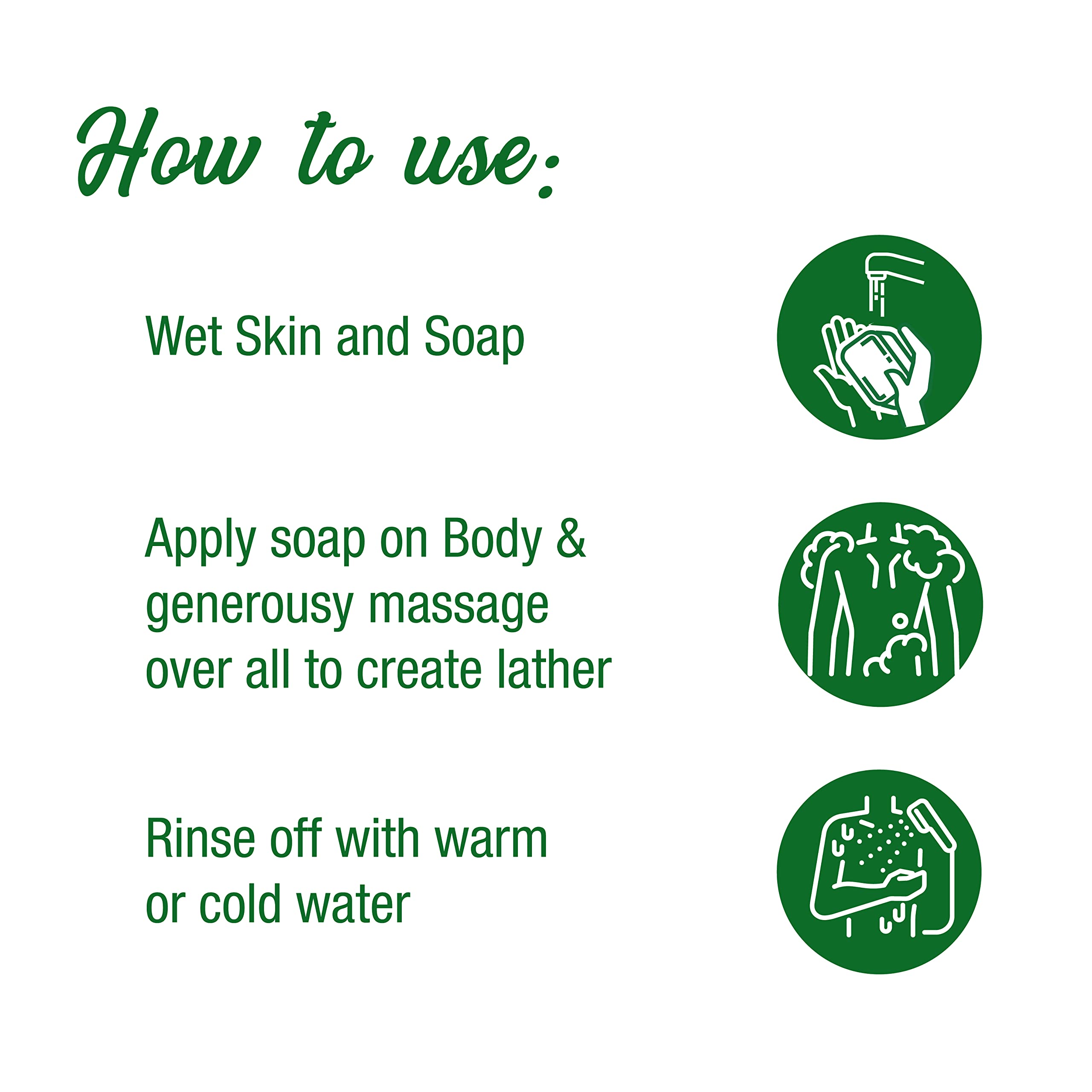 How to use:

Wet Skin and Soap

Apply soap on Body & generousy massage over all to create lather

Rinse off with warm or cold water